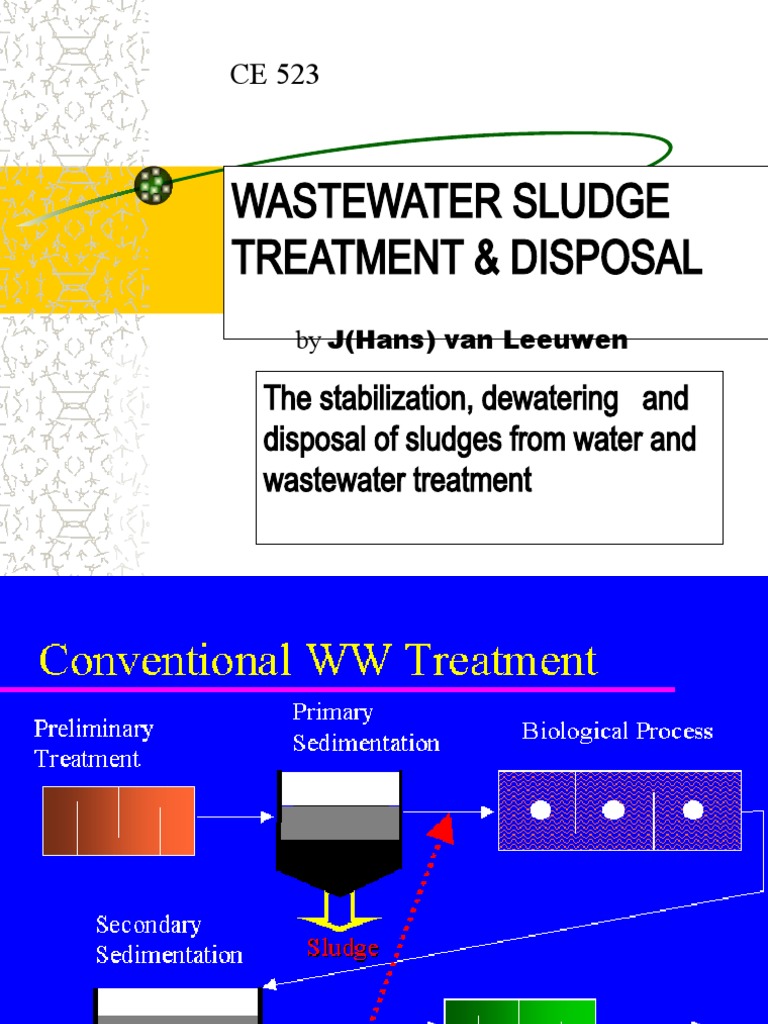 CE 523

WASTEWATER SLUDGE TREATMENT & DISPOSAL

by J(Hans) van Leeuwen

The stabilization, dewatering and disposal of sludges from water and wastewater treatment

Conventional WW Treatment

Preliminary Treatment

Primary Sedimentation

Biological Process

Secondary Sedimentation

Sludge